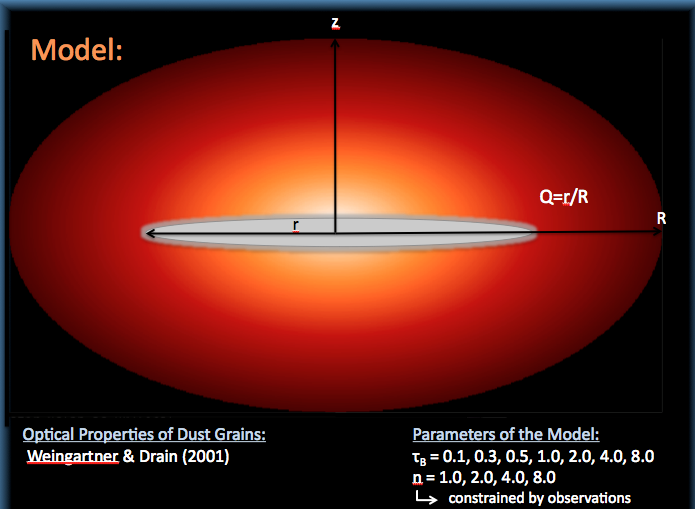 Model:

z

Q=r/R

r

R

Optical Properties of Dust Grains:
Weingartner & Drain (2001)

Parameters of the Model:
$\tau_B$ = 0.1, 0.3, 0.5, 1.0, 2.0, 4.0, 8.0
n = 1.0, 2.0, 4.0, 8.0
constrained by observations